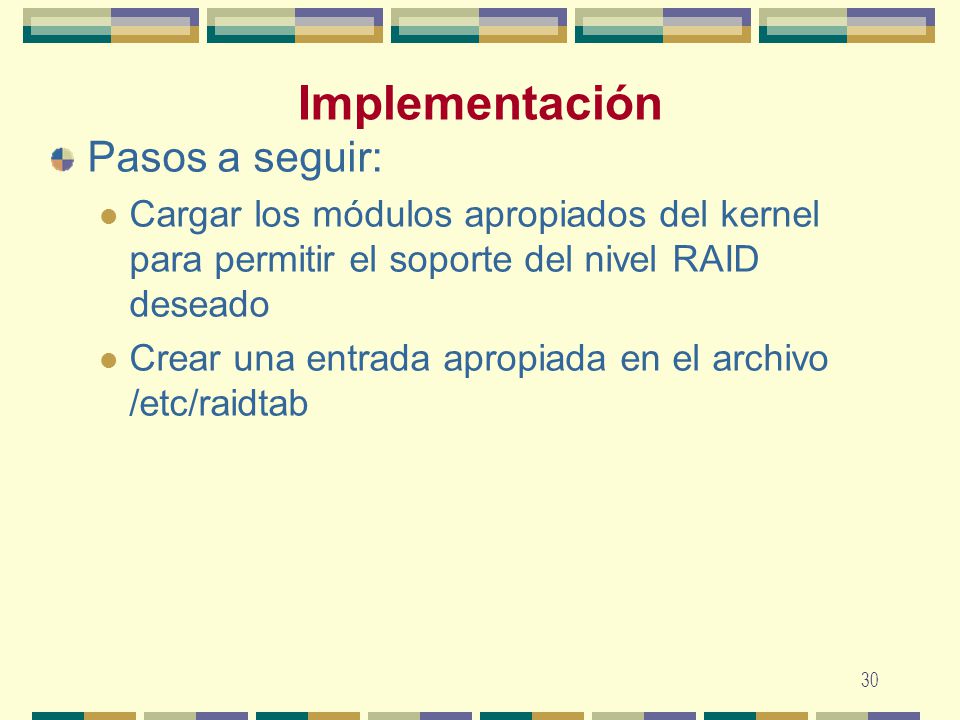 Implementación

Pasos a seguir:

Cargar los módulos apropiados del kernel para permitir el soporte del nivel RAID deseado

Crear una entrada apropiada en el archivo /etc/raidtab

30